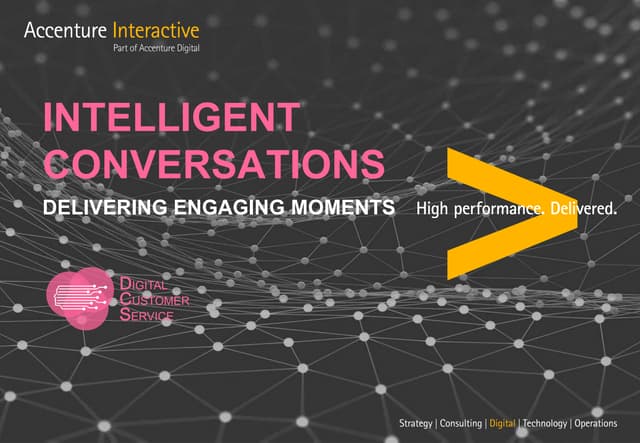 Accenture Interactive
Part of Accenture Digital

INTELLIGENT CONVERSATIONS

DELIVERING ENGAGING MOMENTS

High performance. Delivered.

DIGITAL CUSTOMER SERVICE

Strategy | Consulting | Digital | Technology | Operations